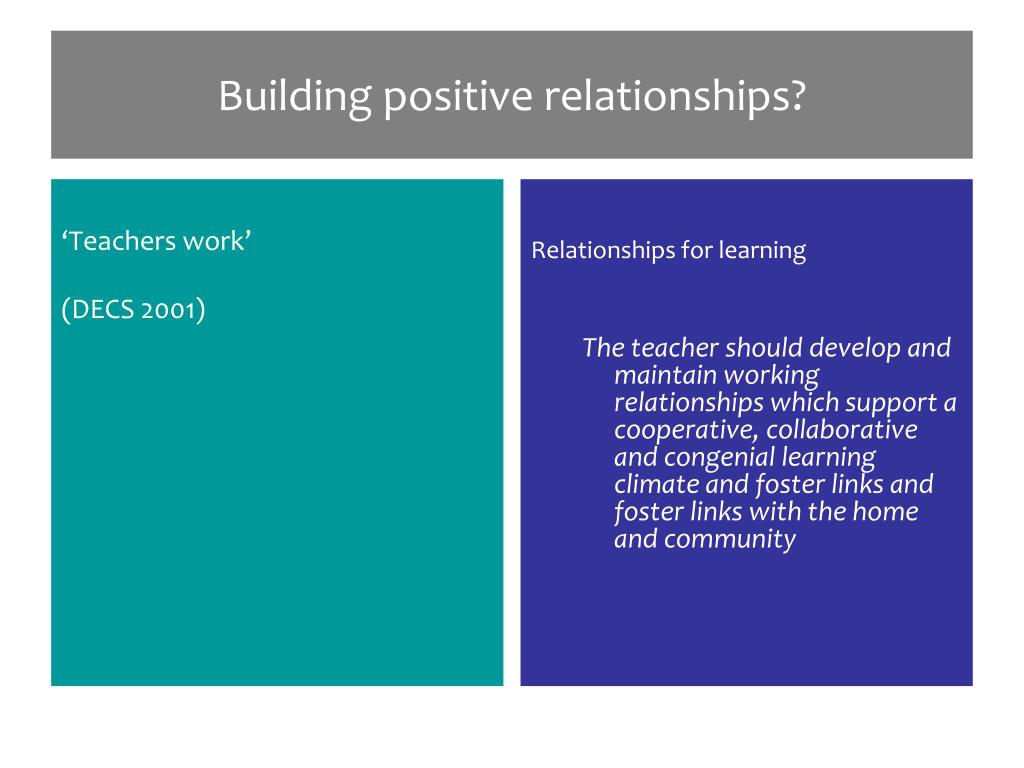 Building positive relationships?

‘Teachers work’

(DECS 2001)

Relationships for learning

The teacher should develop and maintain working relationships which support a cooperative, collaborative and congenial learning climate and foster links and foster links with the home and community